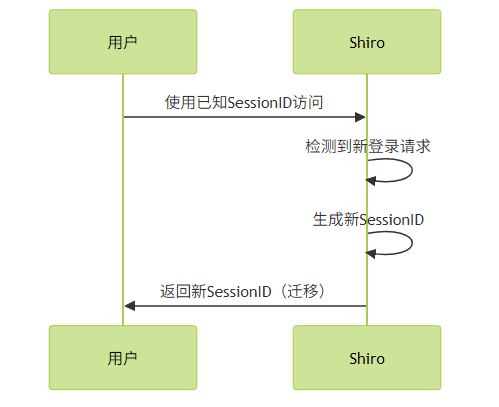 用户

Shiro

使用已知SessionID访问

检测到新登录请求

生成新SessionID

返回新SessionID（迁移）

用户

Shiro